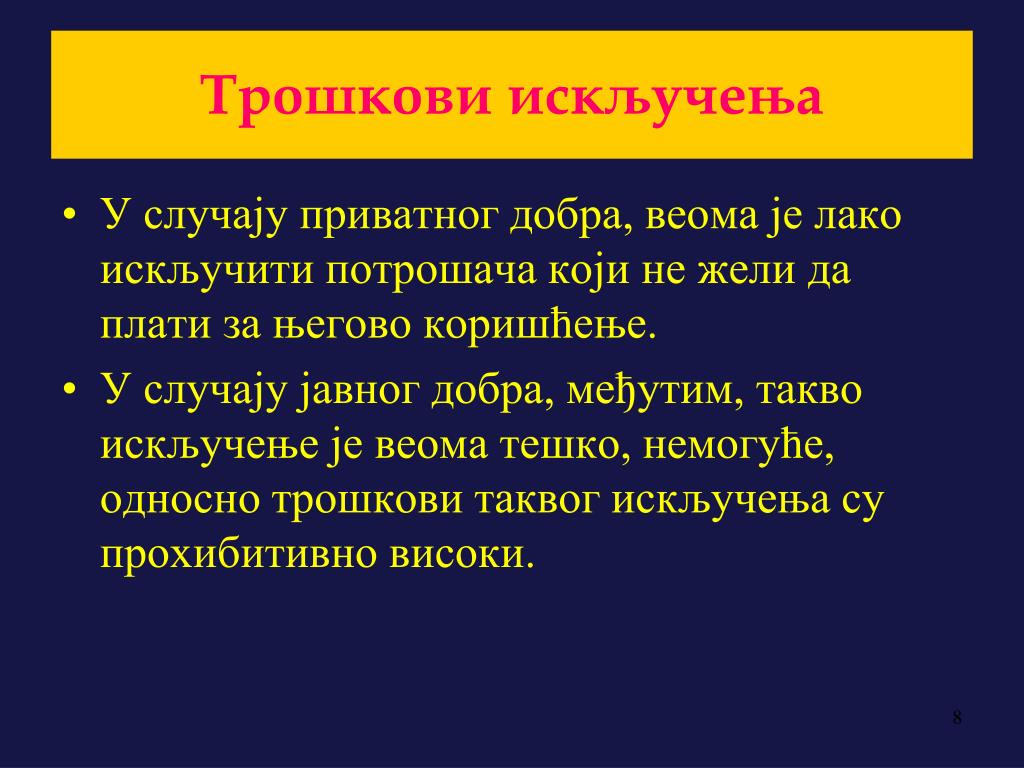 Трошкови искључења

• У случају приватног добра, веома је лако искључити потрошача који не жели да плати за његово коришћење.

• У случају јавног добра, међутим, такво искључење је веома тешко, немогуће, односно трошкови таквог искључења су прохибитивно високи.

8